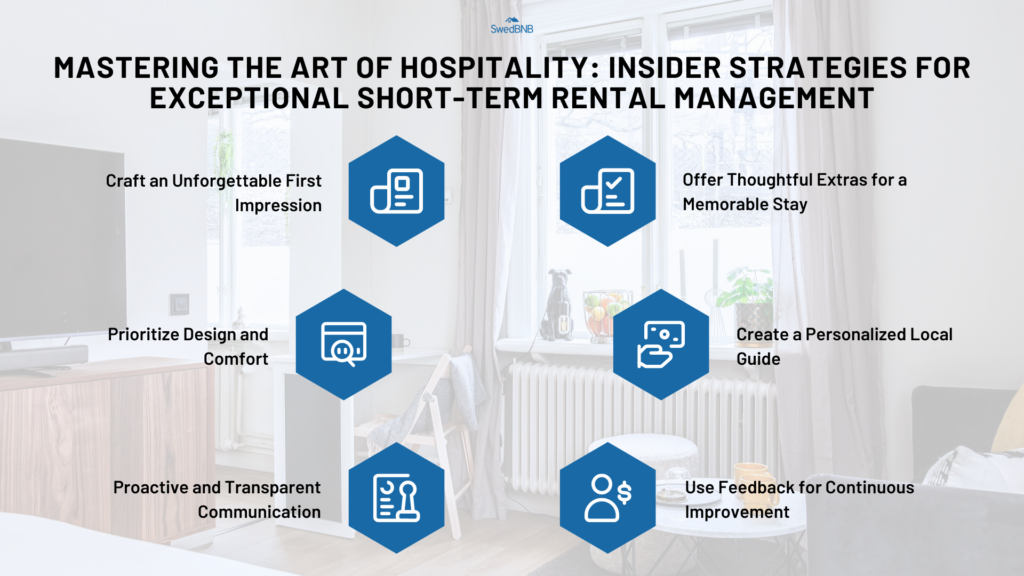 SwedBNB

MASTERING THE ART OF HOSPITALITY: INSIDER STRATEGIES FOR EXCEPTIONAL SHORT-TERM RENTAL MANAGEMENT

Craft an Unforgettable First Impression

Offer Thoughtful Extras for a Memorable Stay

Prioritize Design and Comfort

Create a Personalized Local Guide

Proactive and Transparent Communication

Use Feedback for Continuous Improvement